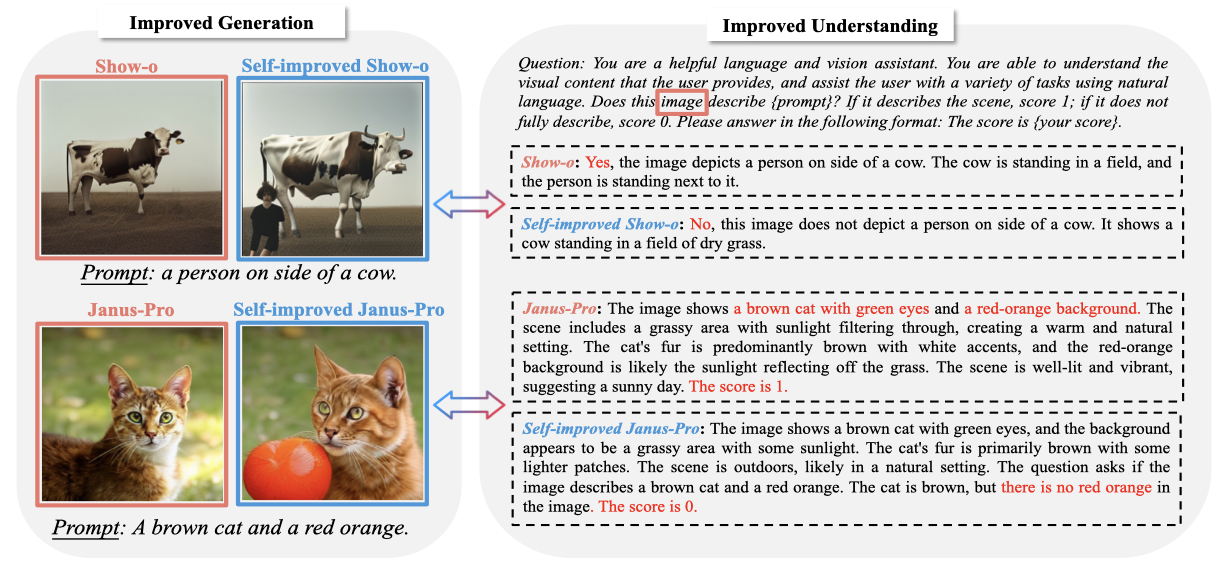 Improved Generation

Show-o

Self-improved Show-o

Prompt: a person on side of a cow.

Janus-Pro

Self-improved Janus-Pro

Prompt: A brown cat and a red orange.

Improved Understanding

Question: You are a helpful language and vision assistant. You are able to understand the visual content that the user provides, and assist the user with a variety of tasks using natural language. Does this image describe {prompt}? If it describes the scene, score 1; if it does not fully describe, score 0. Please answer in the following format: The score is {your score}.

Show-o: Yes, the image depicts a person on side of a cow. The cow is standing in a field, and the person is standing next to it.

Self-improved Show-o: No, this image does not depict a person on side of a cow. It shows a cow standing in a field of dry grass.

Janus-Pro: The image shows a brown cat with green eyes and a red-orange background. The scene includes a grassy area with sunlight filtering through, creating a warm and natural setting. The cat's fur is predominantly brown with white accents, and the red-orange background is likely the sunlight reflecting off the grass. The scene is well-lit and vibrant, suggesting a sunny day. The score is 1.

Self-improved Janus-Pro: The image shows a brown cat with green eyes, and the background appears to be a grassy area with some sunlight. The cat's fur is primarily brown with some lighter patches. The scene is outdoors, likely in a natural setting. The question asks if the image describes a brown cat and a red orange. The cat is brown, but there is no red orange in the image. The score is 0.